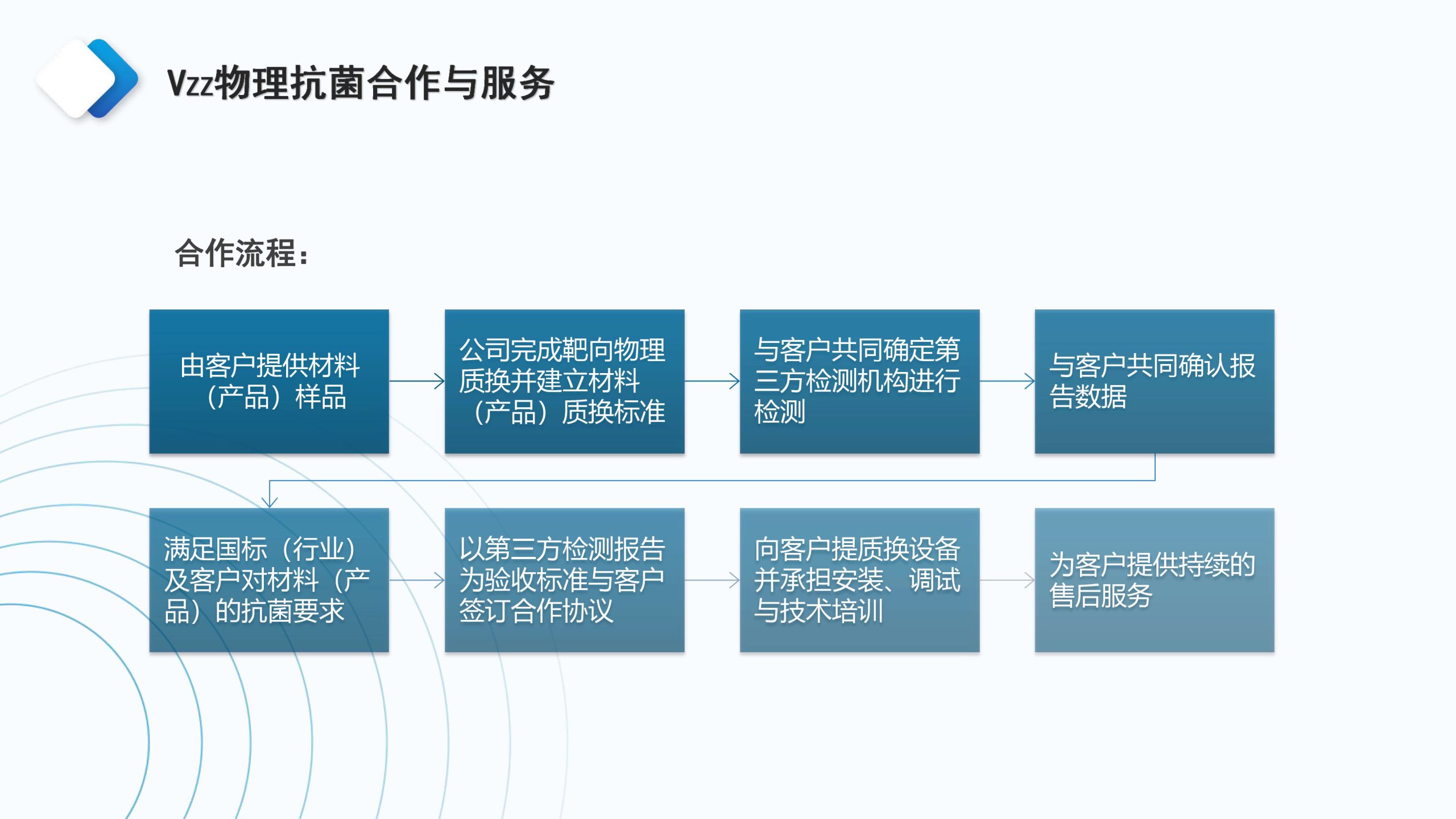 Vzz物理抗菌合作与服务

合作流程：

由客户提供材料（产品）样品

公司完成靶向物理质换并建立材料（产品）质换标准

与客户共同确定第三方检测机构进行检测

与客户共同确认报告数据

满足国标（行业）及客户对材料（产品）的抗菌要求

以第三方检测报告为验收标准与客户签订合作协议

向客户提质换设备并承担安装、调试与技术培训

为客户提供持续的售后服务